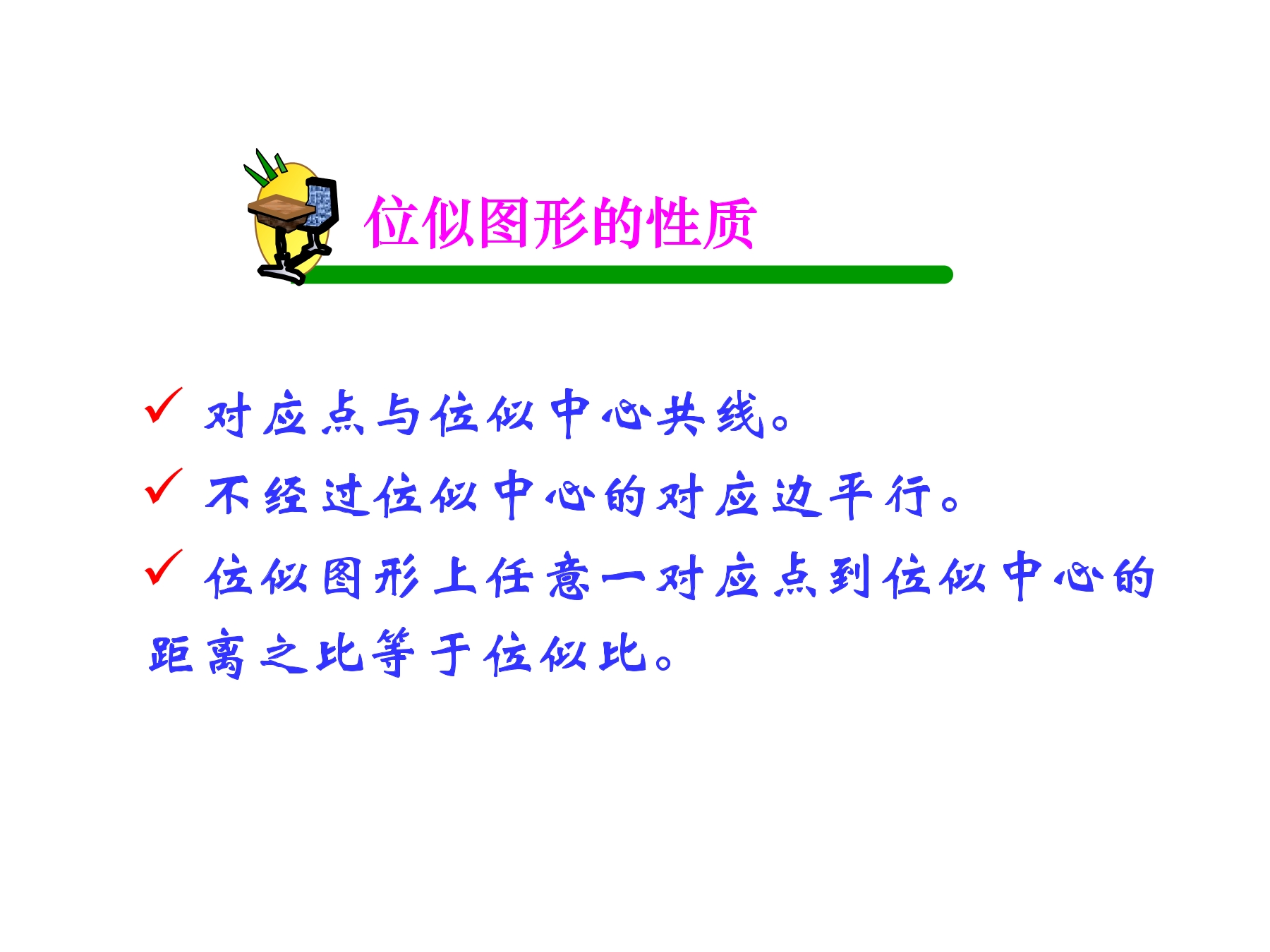 位似图形的性质

✓ 对应点与位似中心共线。

✓ 不经过位似中心的对应边平行。

✓ 位似图形上任意一对应点到位似中心的距离之比等于位似比。